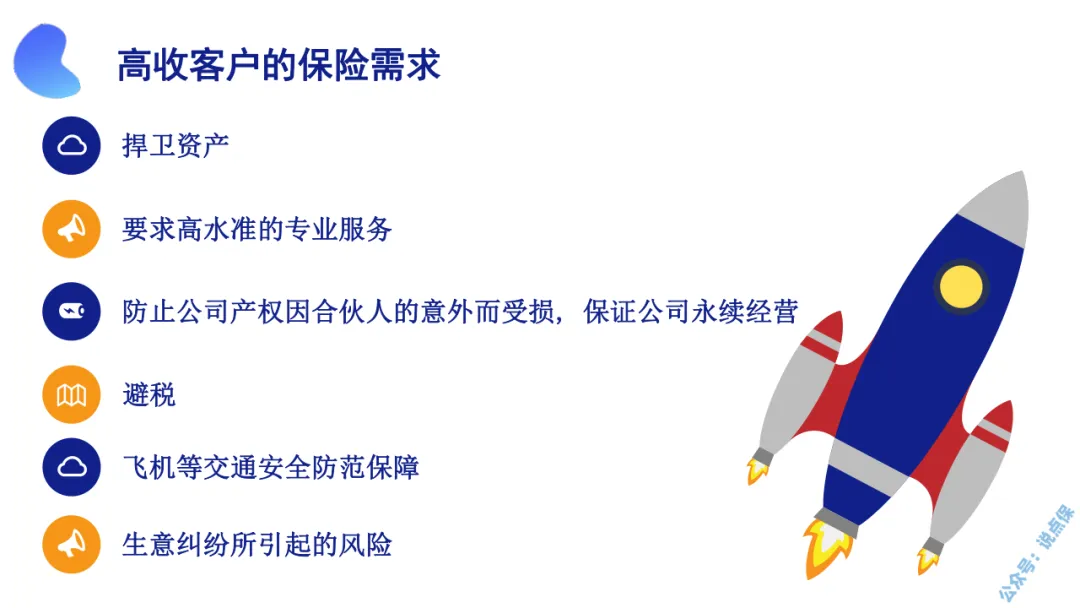 高收客户的保险需求

捍卫资产

要求高水准的专业服务

防止公司产权因合伙人的意外而受损，保证公司永续经营

避税

飞机等交通安全防范保障

生意纠纷所引起的风险

公众号：说点保